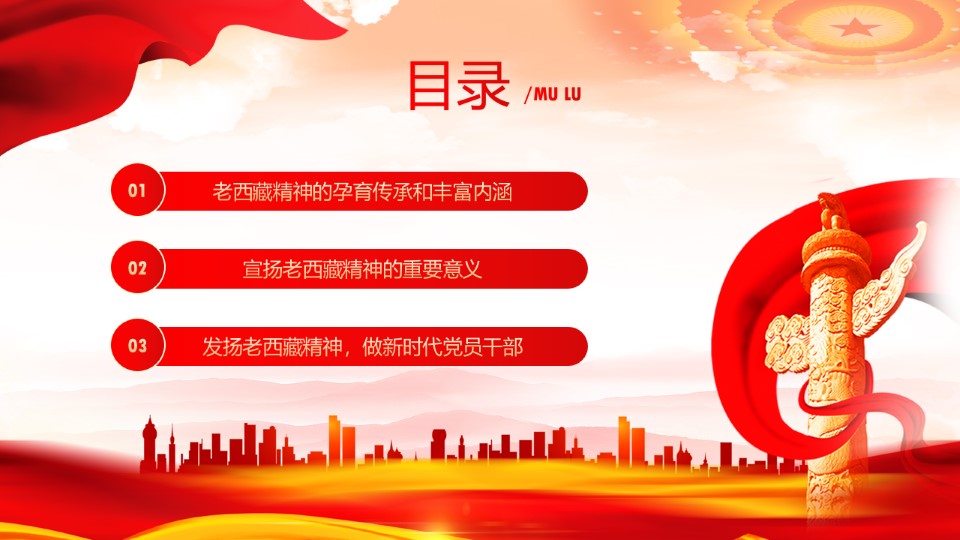 目录 /MU LU

01 老西藏精神的孕育传承和丰富内涵

02 宣扬老西藏精神的重要意义

03 发扬老西藏精神，做新时代党员干部